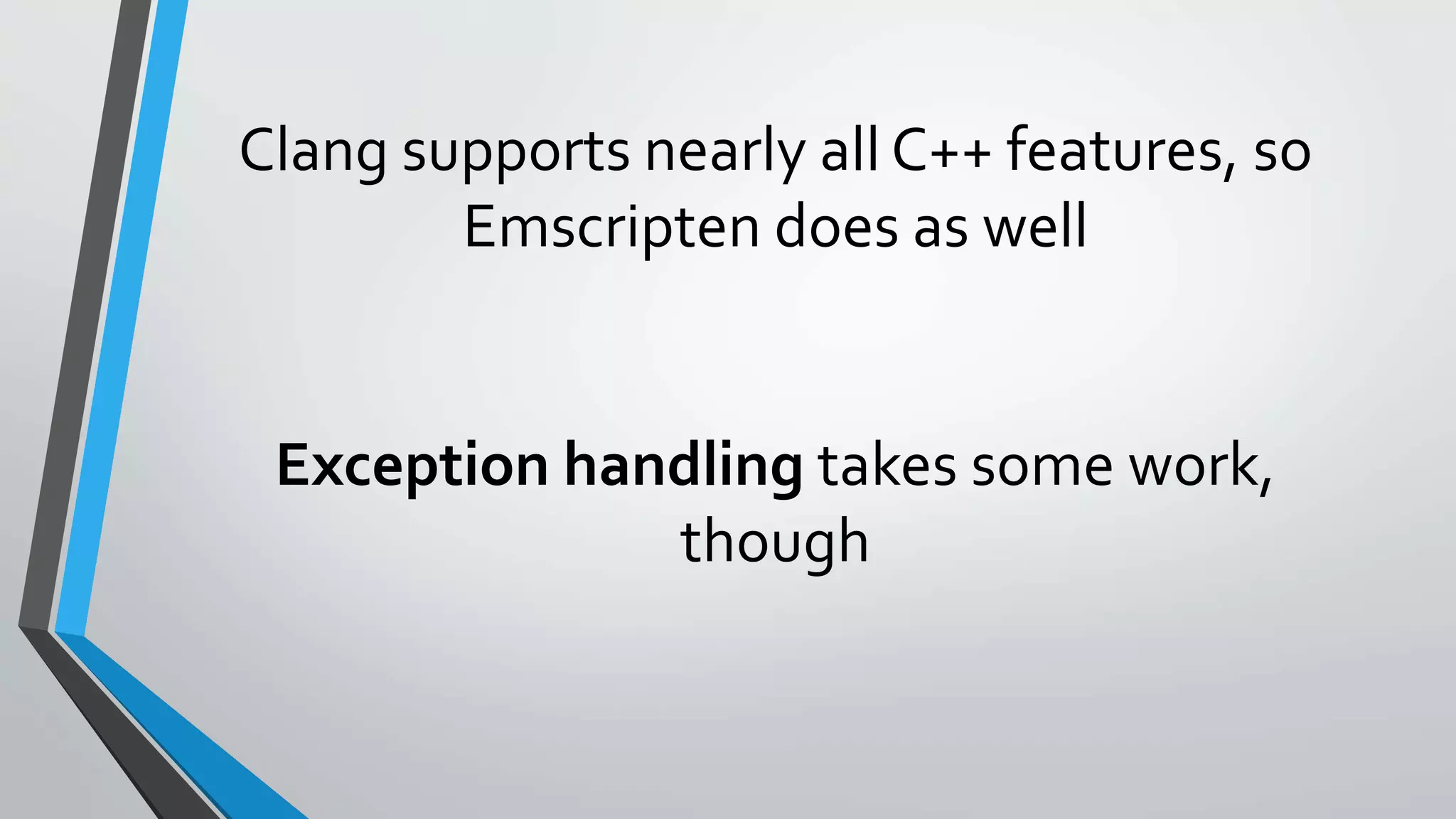 Clang supports nearly all C++ features, so Emscripten does as well

Exception handling takes some work, though